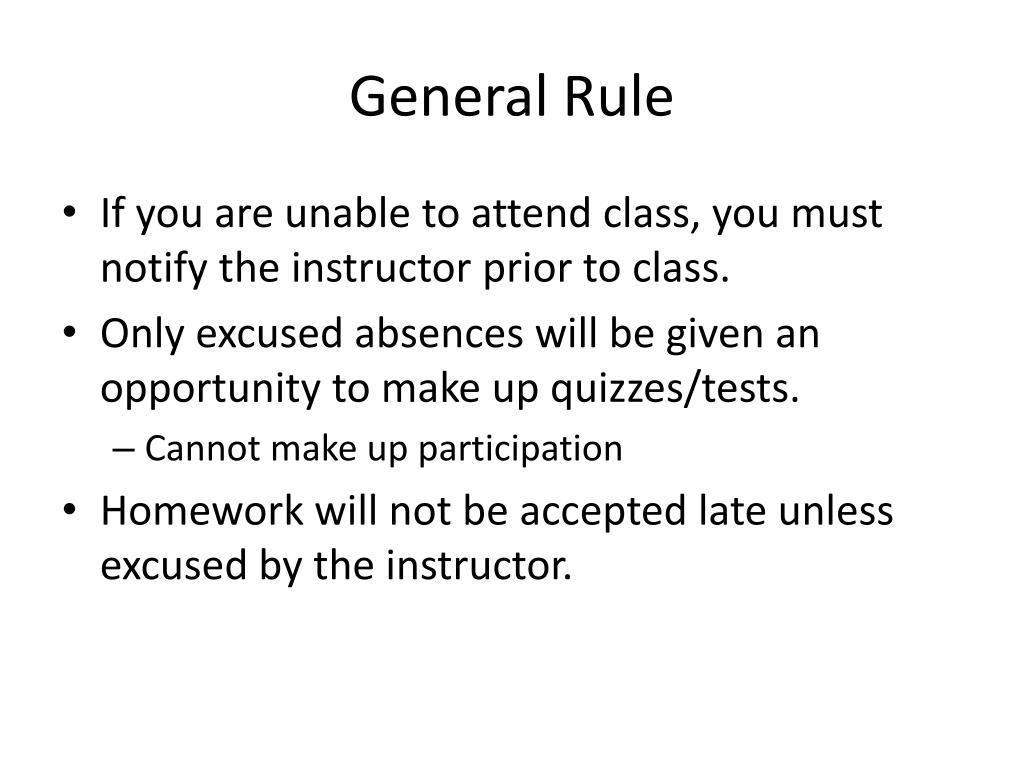 General Rule

• If you are unable to attend class, you must notify the instructor prior to class.
• Only excused absences will be given an opportunity to make up quizzes/tests.
– Cannot make up participation
• Homework will not be accepted late unless excused by the instructor.